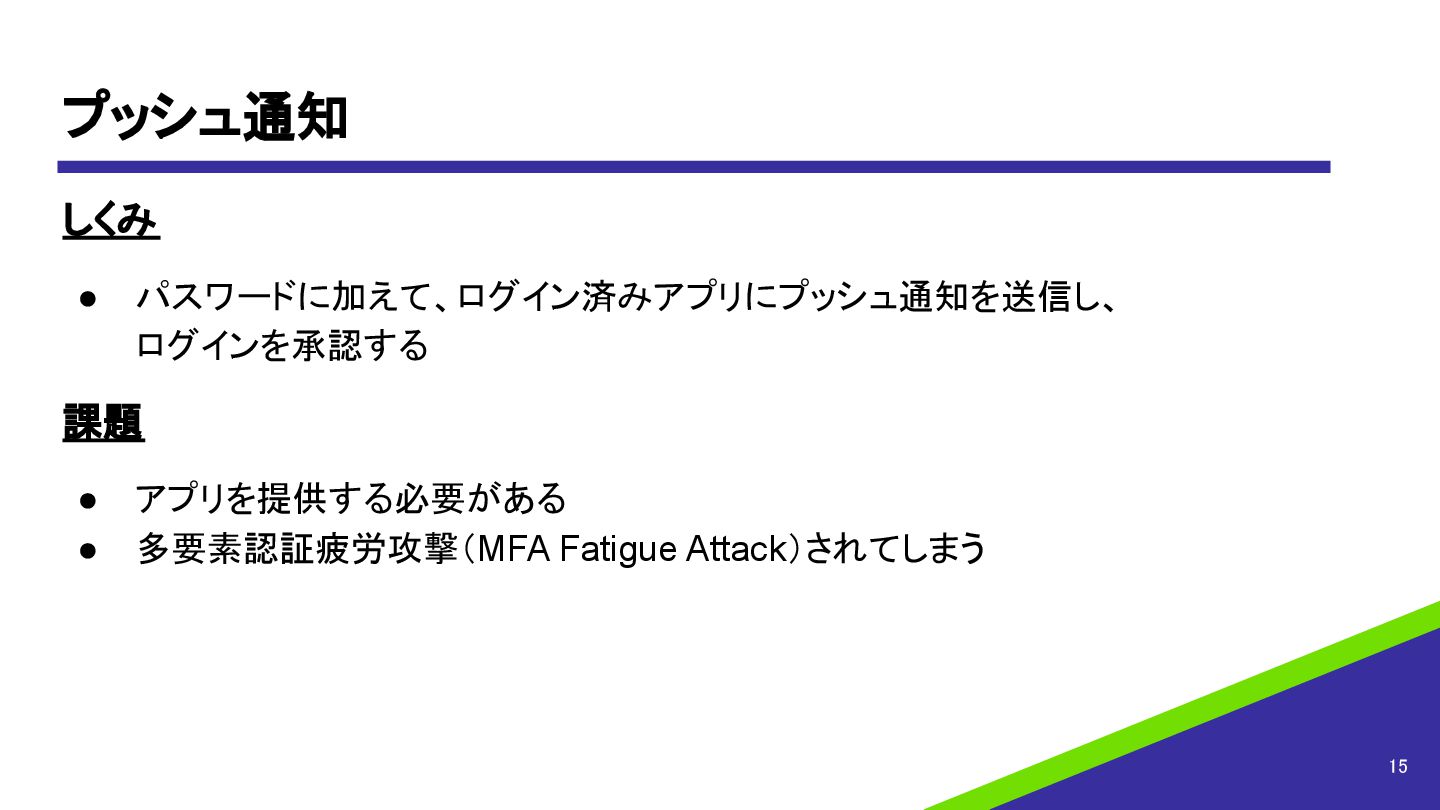 プッシュ通知

しくみ

● パスワードに加えて、ログイン済みアプリにプッシュ通知を送信し、ログインを承認する

課題

● アプリを提供する必要がある
● 多要素認証疲労攻撃（MFA Fatigue Attack）されてしまう

15